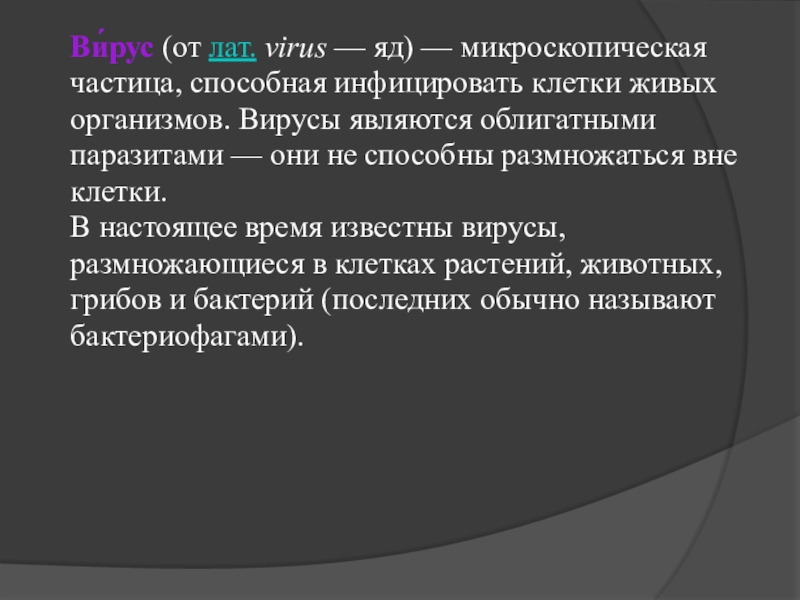 Ви́рус (от лат. virus — яд) — микроскопическая частица, способная инфицировать клетки живых организмов. Вирусы являются облигатными паразитами — они не способны размножаться вне клетки.
В настоящее время известны вирусы, размножающиеся в клетках растений, животных, грибов и бактерий (последних обычно называют бактериофагами).